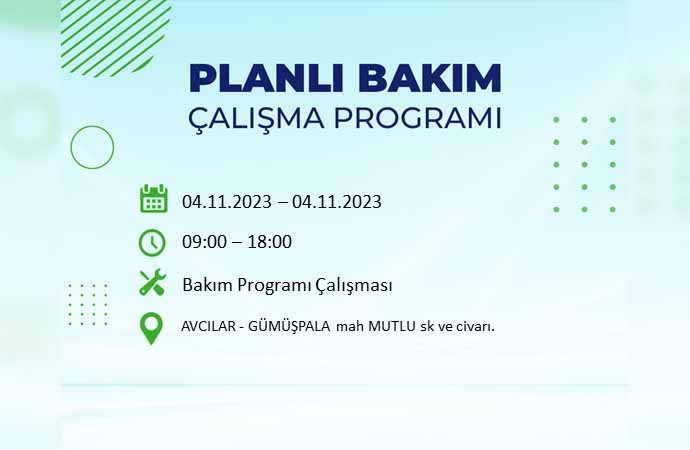 PLANLI BAKIM
ÇALIŞMA PROGRAMI

04.11.2023 – 04.11.2023

09:00 – 18:00

Bakım Programı Çalışması

AVCILAR - GÜMÜŞPALA mah MUTLU sk ve civarı.